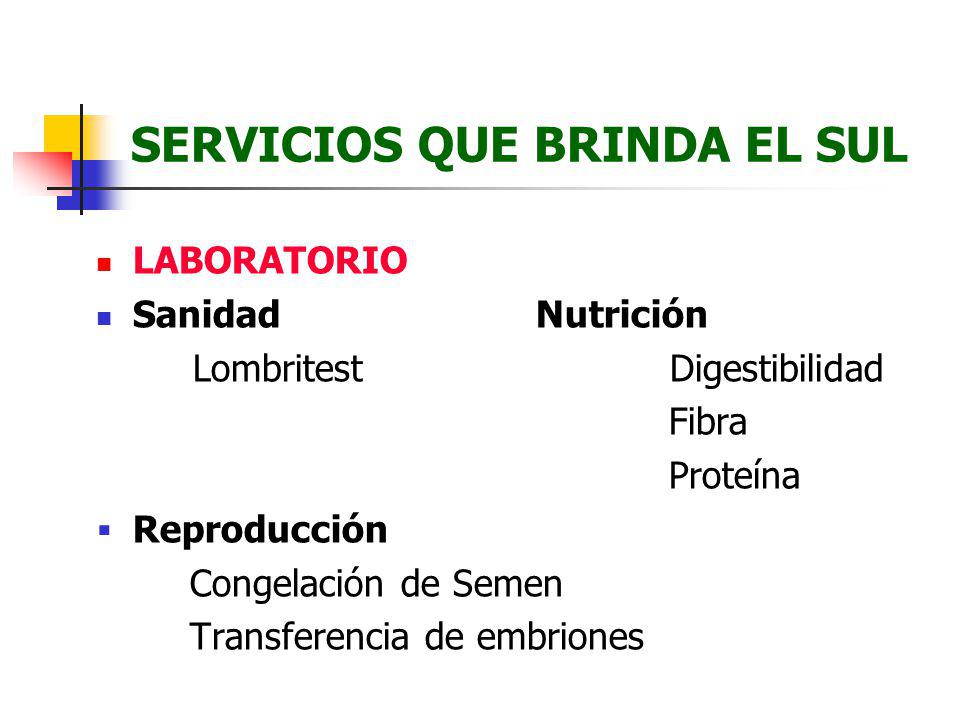 SERVICIOS QUE BRINDA EL SUL

LABORATORIO

Sanidad Nutrición

Lombritest Digestibilidad

Fibra

Proteína

Reproducción

Congelación de Semen

Transferencia de embriones